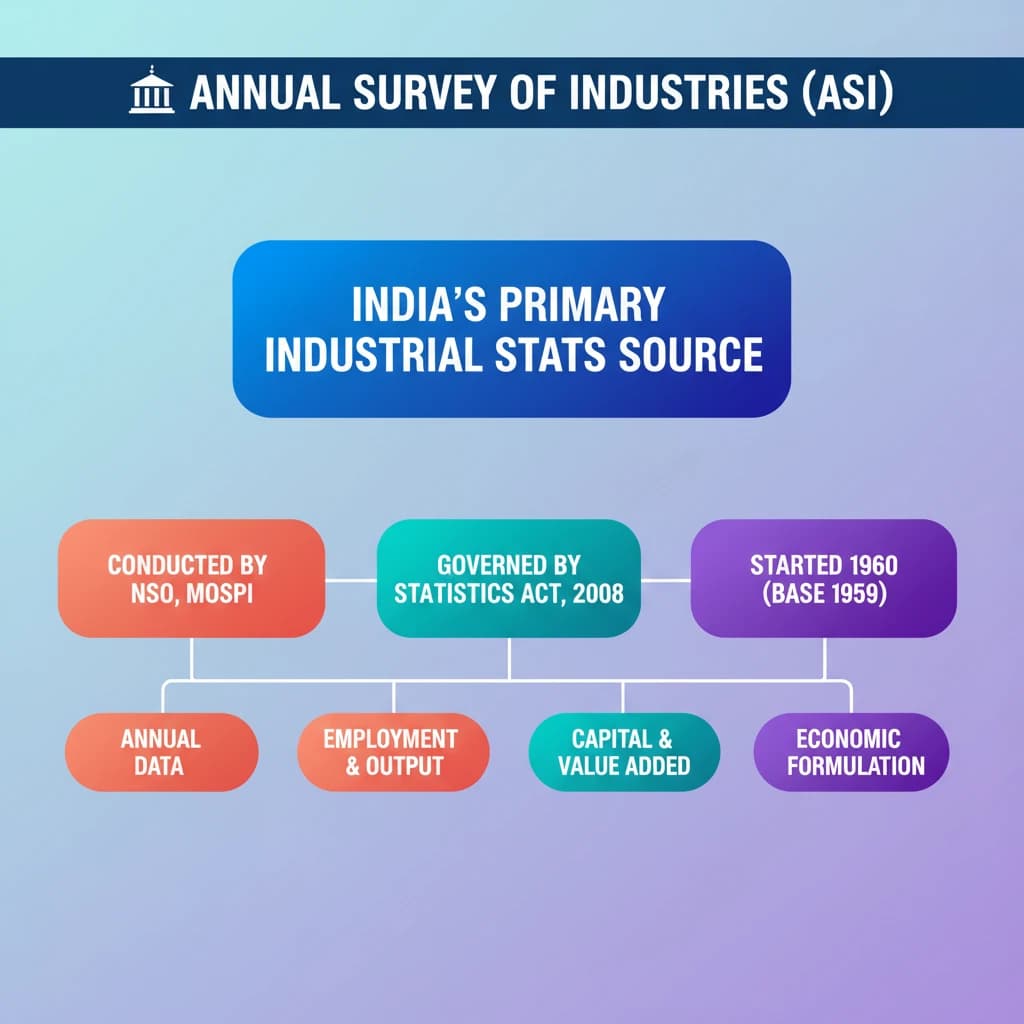 ANNUAL SURVEY OF INDUSTRIES (ASI)

INDIA'S PRIMARY INDUSTRIAL STATS SOURCE

CONDUCTED BY NSO, MOSPI

GOVERNED BY STATISTICS ACT, 2008

STARTED 1960 (BASE 1959)

ANNUAL DATA

EMPLOYMENT & OUTPUT

CAPITAL & VALUE ADDED

ECONOMIC FORMULATION